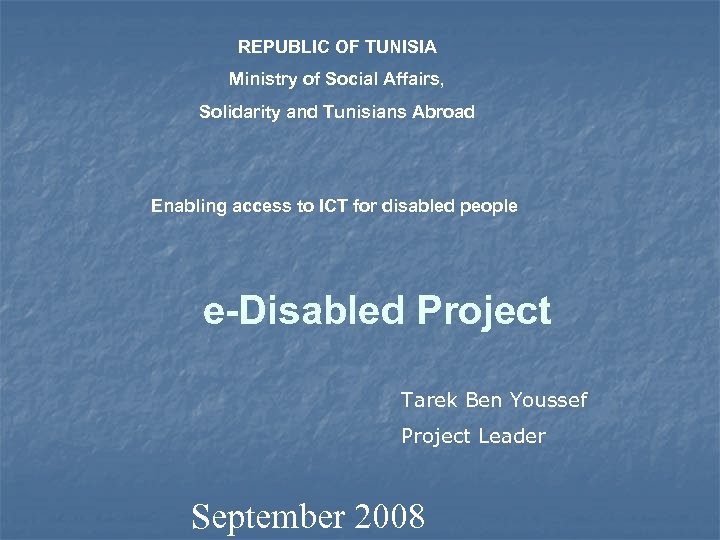 REPUBLIC OF TUNISIA
Ministry of Social Affairs,
Solidarity and Tunisians Abroad

Enabling access to ICT for disabled people

e-Disabled Project

Tarek Ben Youssef
Project Leader

September 2008